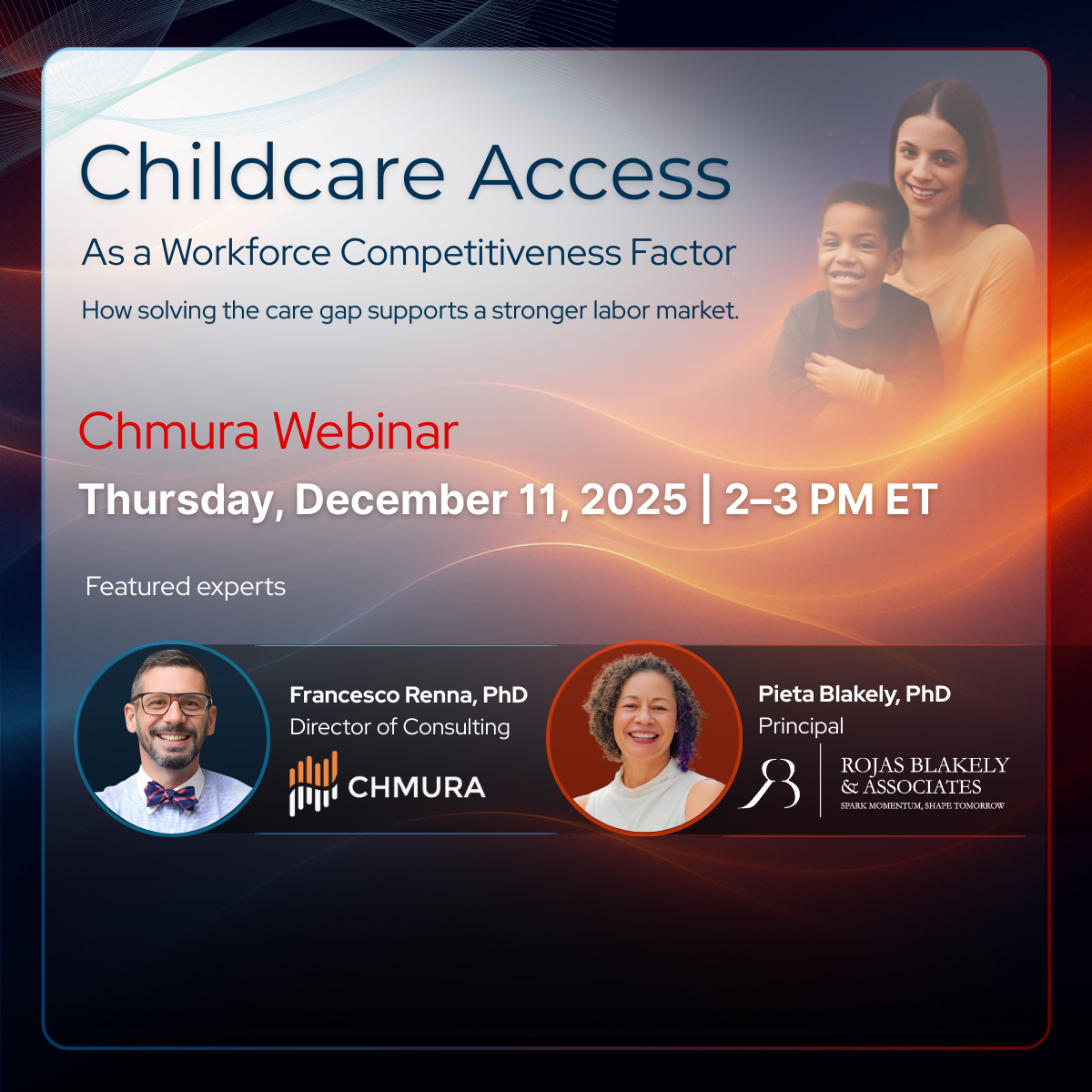 Childcare Access

As a Workforce Competitiveness Factor

How solving the care gap supports a stronger labor market.

Chmura Webinar

Thursday, December 11, 2025 | 2–3 PM ET

Featured experts

Francesco Renna, PhD
Director of Consulting
CHMURA

Pieta Blakely, PhD
Principal
RB
ROJAS BLAKELY & ASSOCIATES
SPARK MOMENTUM, SHAPE TOMORROW